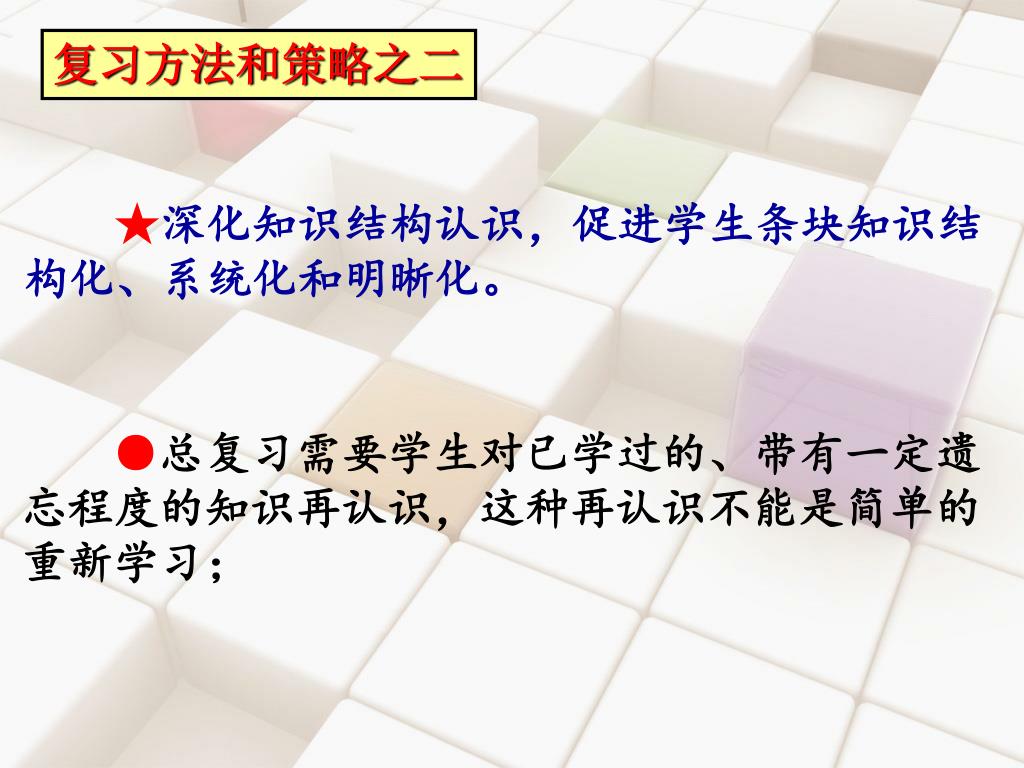 复习方法和策略之二

★深化知识结构认识，促进学生条块知识结构化、系统化和明晰化。

●总复习需要学生对已学过的、带有一定遗忘程度的知识再认识，这种再认识不能是简单的重新学习；